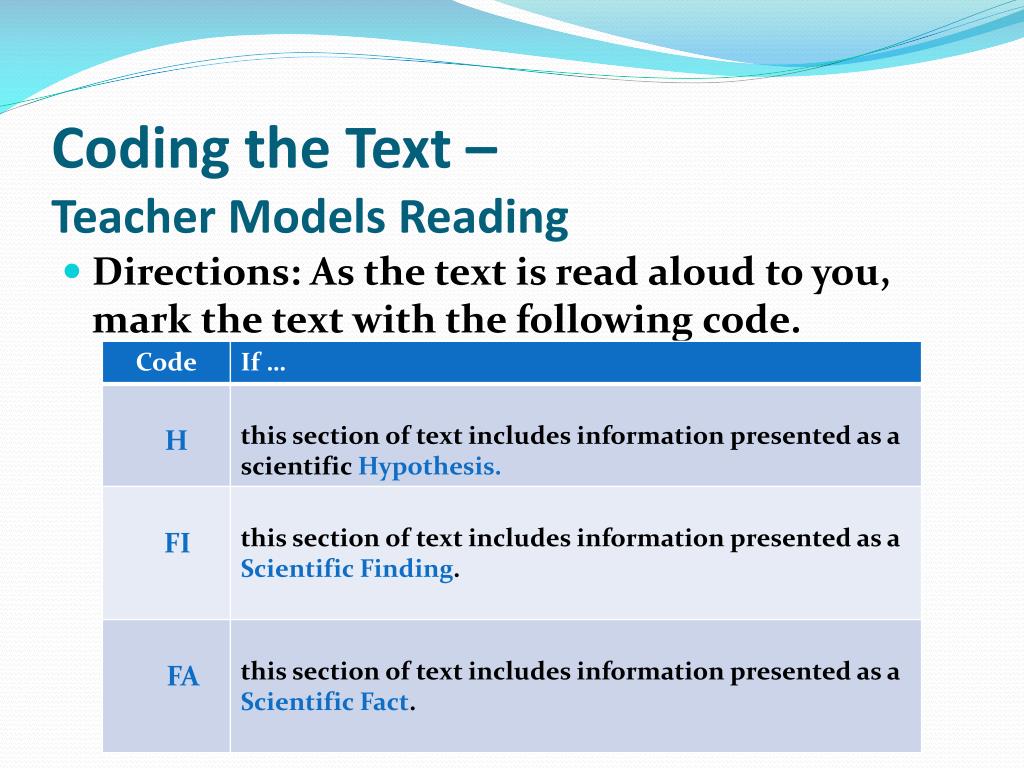 Coding the Text –
Teacher Models Reading

Directions: As the text is read aloud to you, mark the text with the following code.

| Code | If … |
|---|---|
| H | this section of text includes information presented as a scientific Hypothesis. |
| FI | this section of text includes information presented as a Scientific Finding. |
| FA | this section of text includes information presented as a Scientific Fact. |